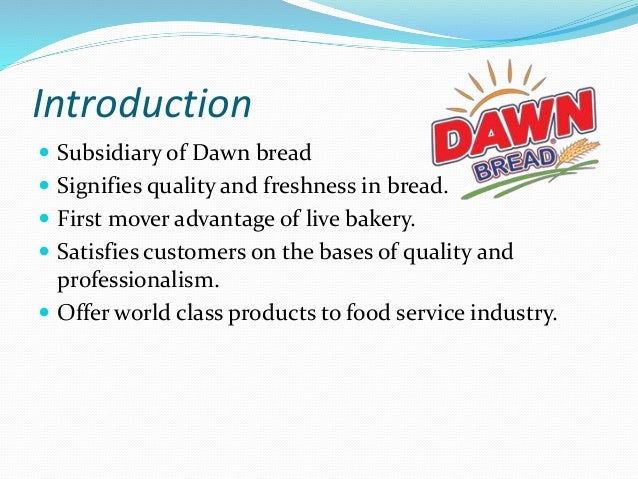 Introduction

DAWN BREAD

- Subsidiary of Dawn bread
- Signifies quality and freshness in bread.
- First mover advantage of live bakery.
- Satisfies customers on the bases of quality and professionalism.
- Offer world class products to food service industry.